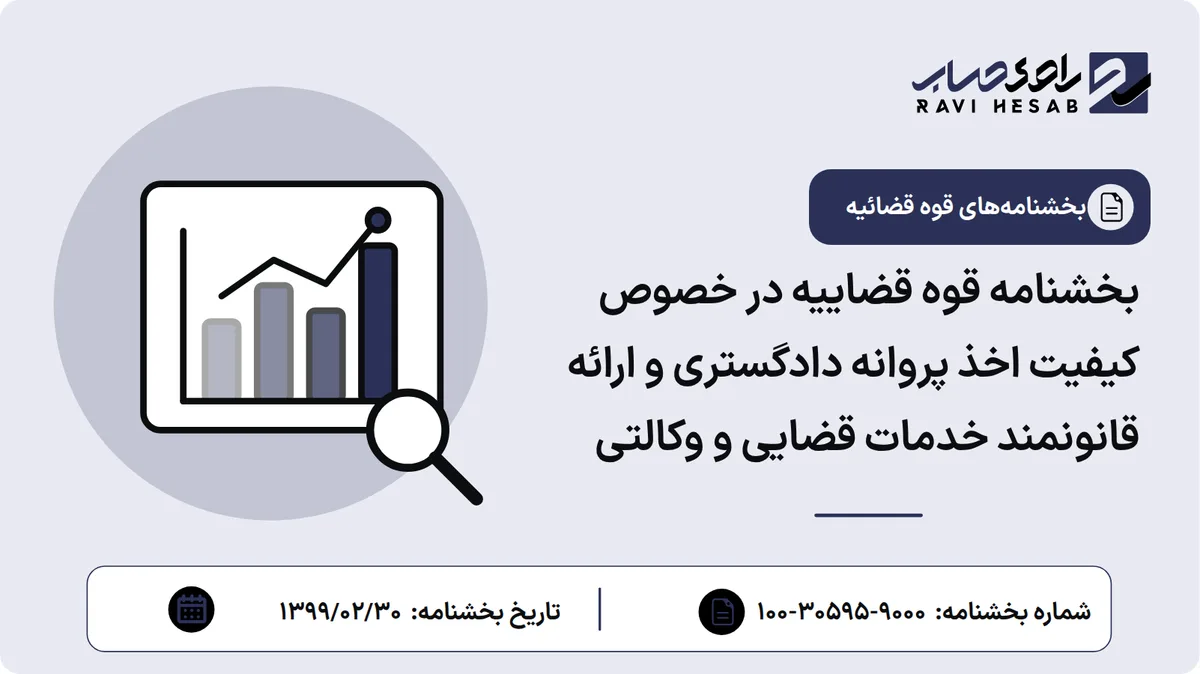 راوی حساب
RAVI HESAB

بخشنامه‌های قوه قضائیه

بخشنامه قوه قضاییه در خصوص کیفیت اخذ پروانه دادگستری و ارائه قانونمند خدمات قضایی و وکالتی

شماره بخشنامه: ۹۰۰۰-۳۰۵۹۵-۱۰۰

تاریخ بخشنامه: ۱۳۹۹/۰۲/۳۰